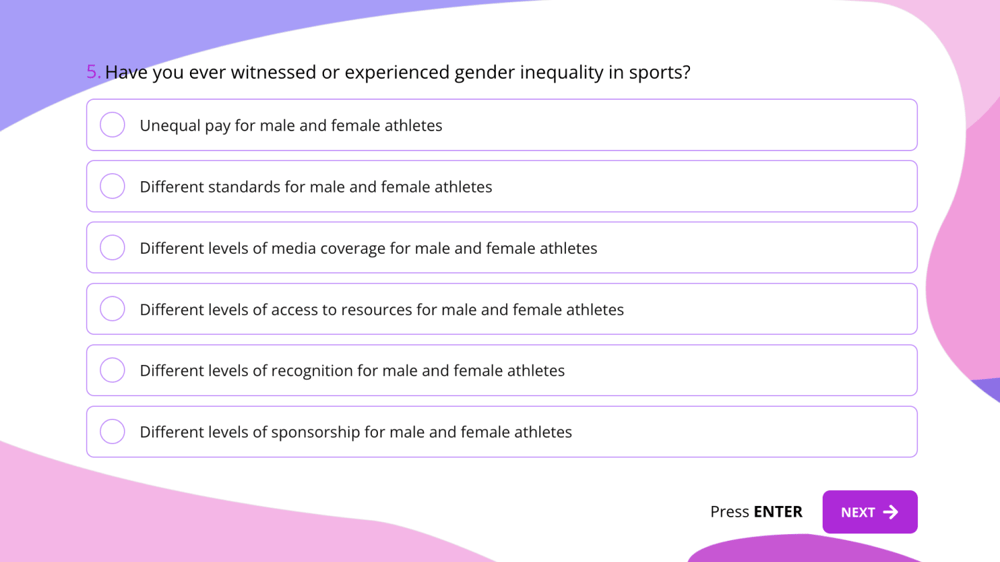 5. Have you ever witnessed or experienced gender inequality in sports?

Unequal pay for male and female athletes

Different standards for male and female athletes

Different levels of media coverage for male and female athletes

Different levels of access to resources for male and female athletes

Different levels of recognition for male and female athletes

Different levels of sponsorship for male and female athletes

Press ENTER

NEXT